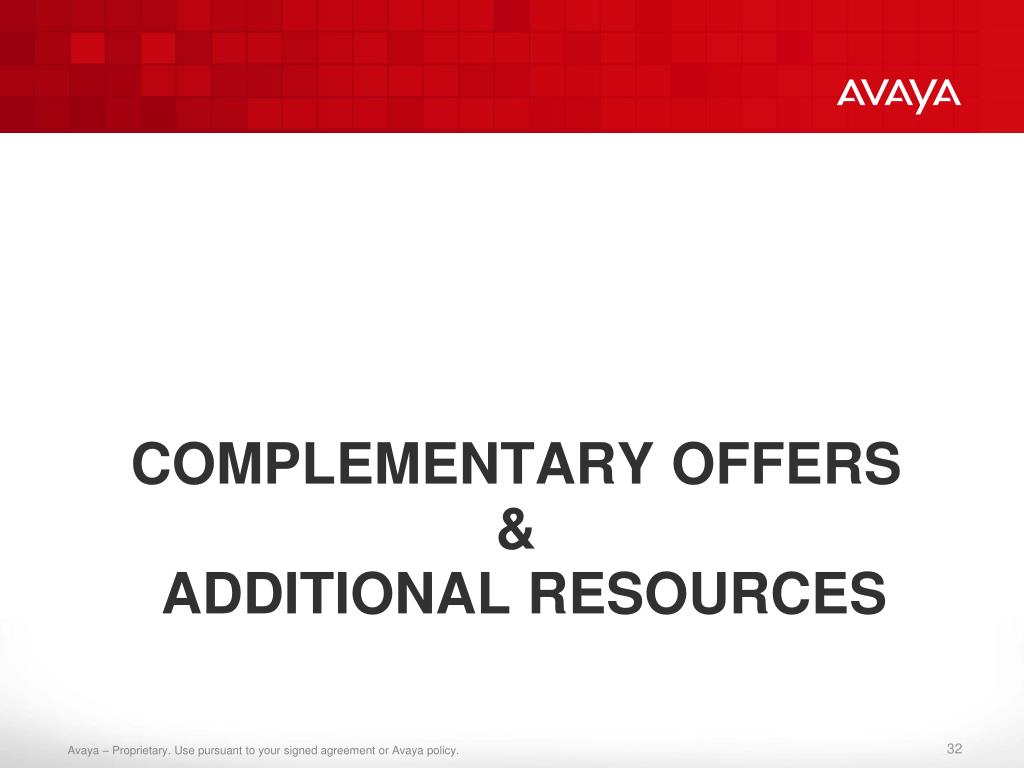 AVAYA

COMPLEMENTARY OFFERS
&
ADDITIONAL RESOURCES

Avaya – Proprietary. Use pursuant to your signed agreement or Avaya policy.

32